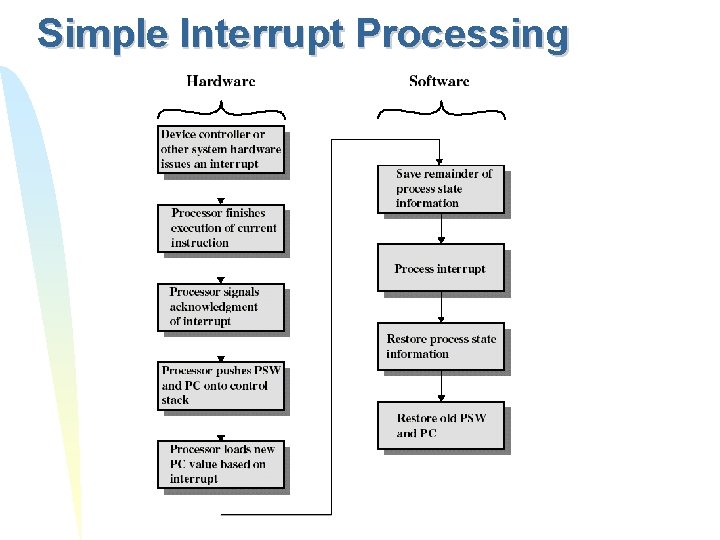 Simple Interrupt Processing

Hardware

Device controller or other system hardware issues an interrupt

Processor finishes execution of current instruction

Processor signals acknowledgment of interrupt

Processor pushes PSW and PC onto control stack

Processor loads new PC value based on interrupt

Software

Save remainder of process state information

Process interrupt

Restore process state information

Restore old PSW and PC